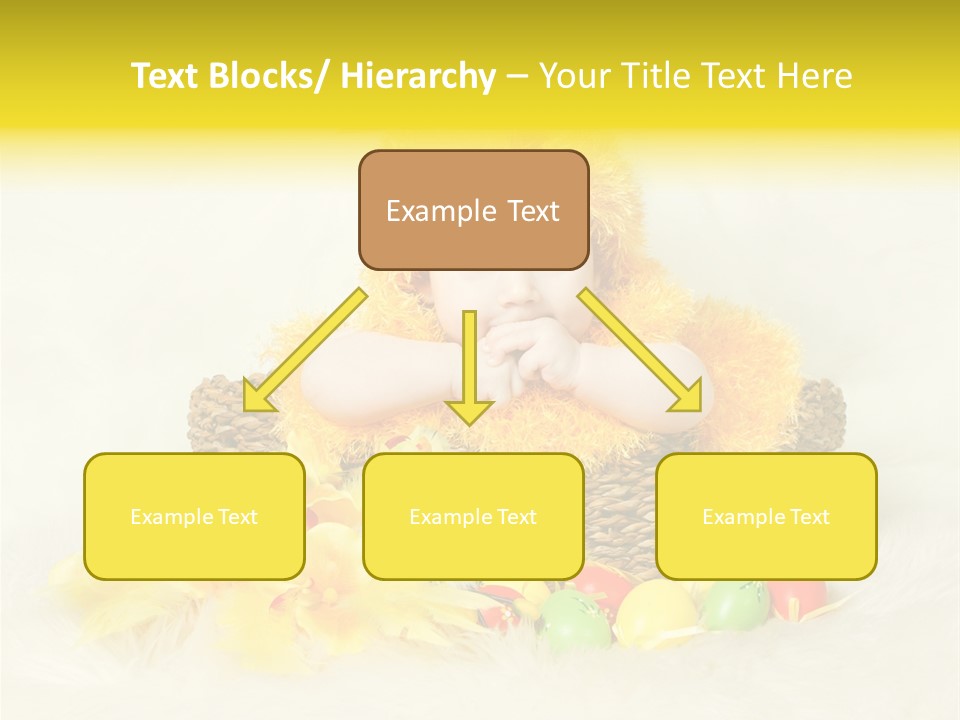 Text Blocks/ Hierarchy – Your Title Text Here

Example Text

Example Text

Example Text

Example Text